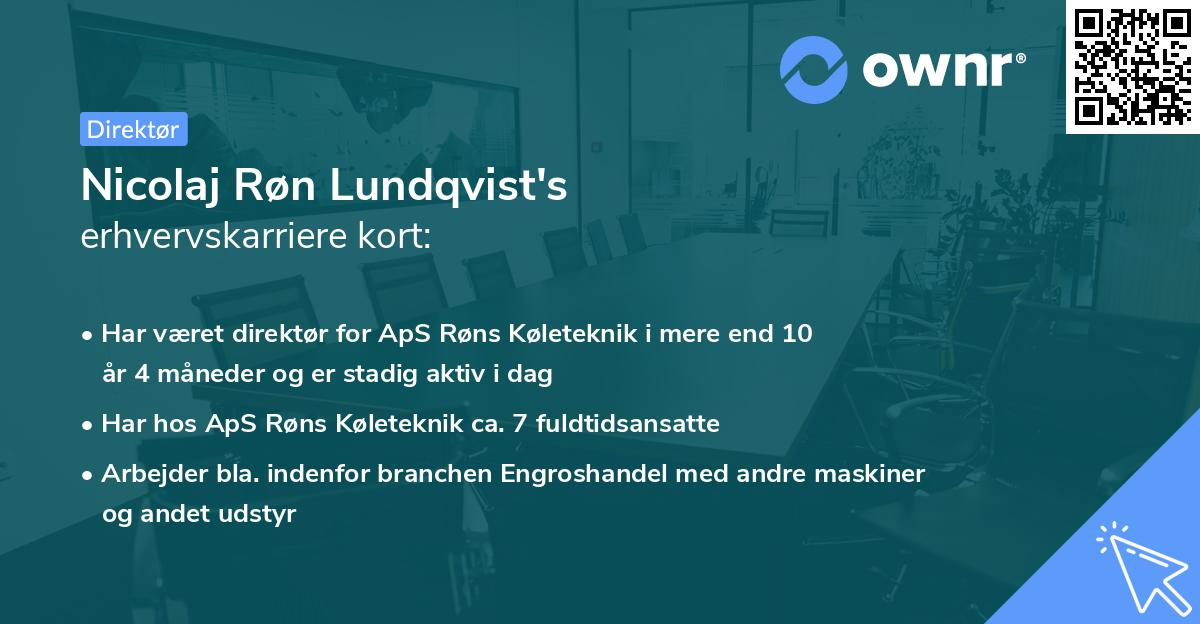 ownr®

Direktør

Nicolaj Røn Lundqvist's
erhvervskarriere kort:

• Har været direktør for ApS Røns Køleteknik i mere end 10 år 4 måneder og er stadig aktiv i dag

• Har hos ApS Røns Køleteknik ca. 7 fuldtidsansatte

• Arbejder bla. indenfor branchen Engroshandel med andre maskiner og andet udstyr